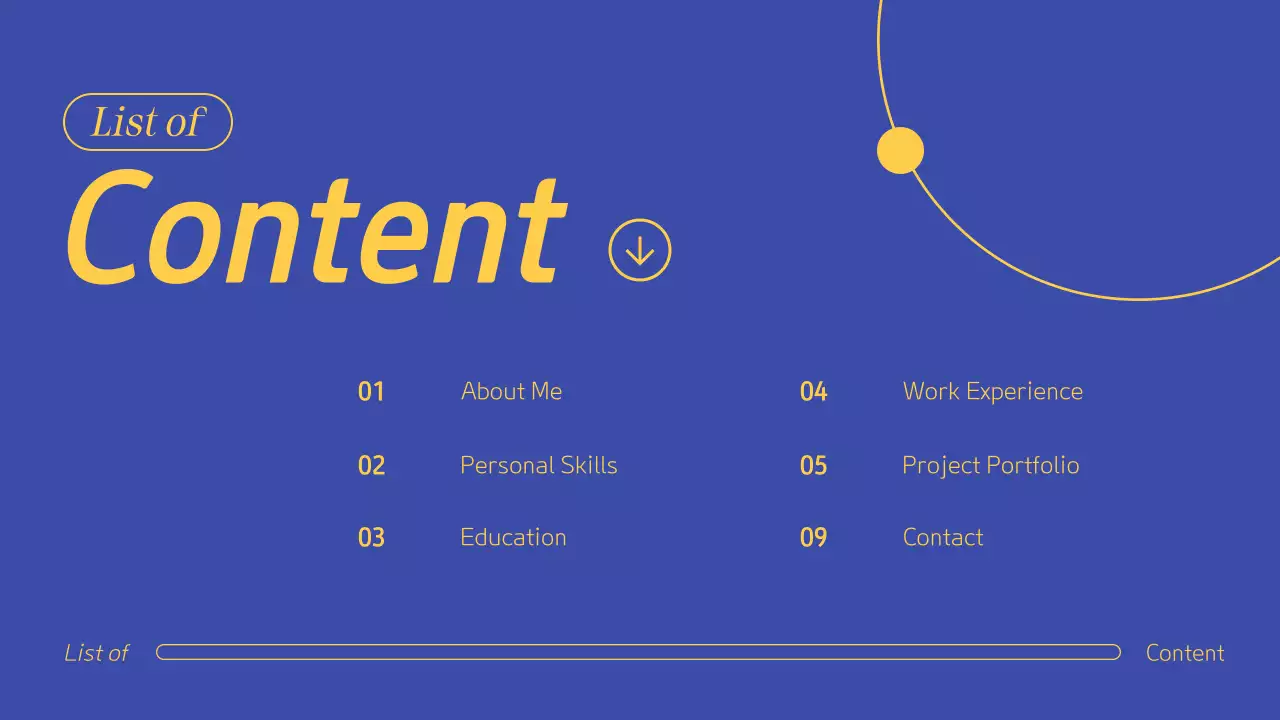 List of

Content

01 About Me

02 Personal Skills

03 Education

04 Work Experience

05 Project Portfolio

09 Contact

List of

Content